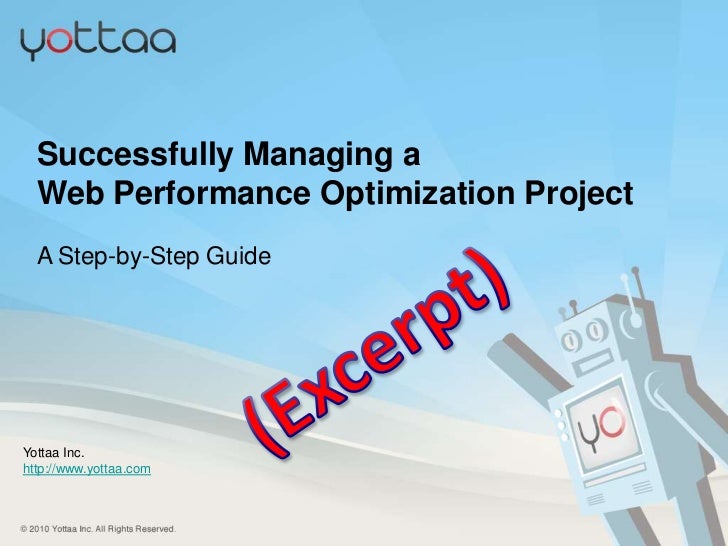 yottaa

Successfully Managing a
Web Performance Optimization Project

A Step-by-Step Guide

(Excerpt)

yo

Yottaa Inc.
http://www.yottaa.com

© 2010 Yottaa Inc. All Rights Reserved.